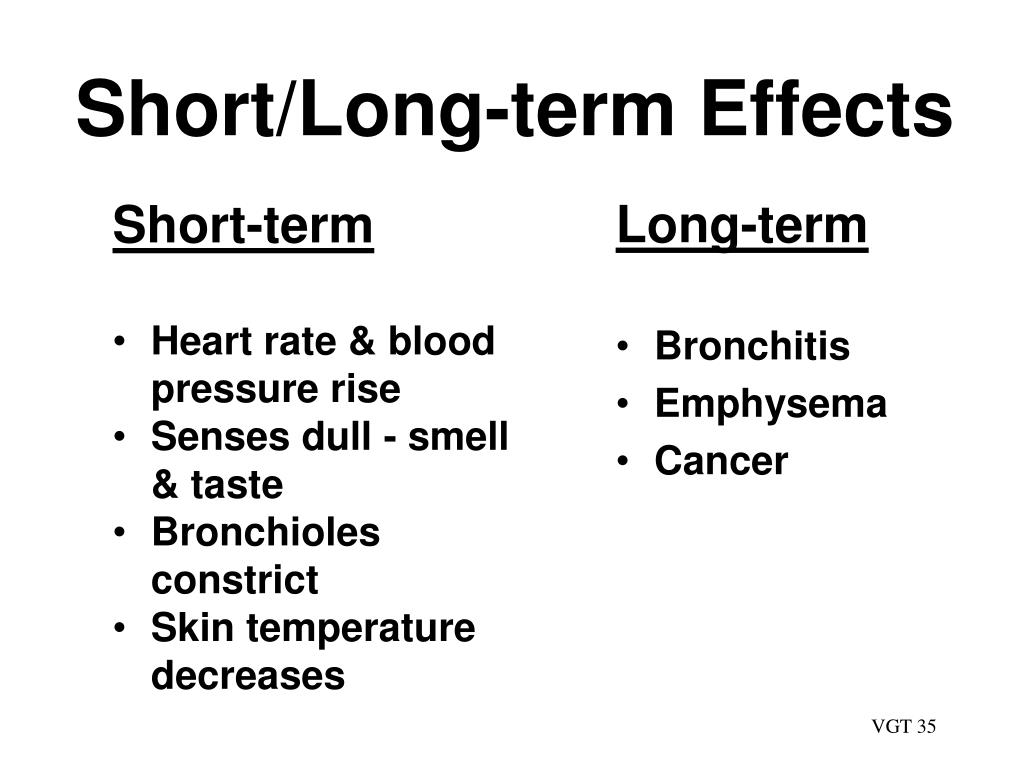 Short/Long-term Effects

Short-term

• Heart rate & blood pressure rise
• Senses dull - smell & taste
• Bronchioles constrict
• Skin temperature decreases

Long-term

• Bronchitis
• Emphysema
• Cancer

VGT 35